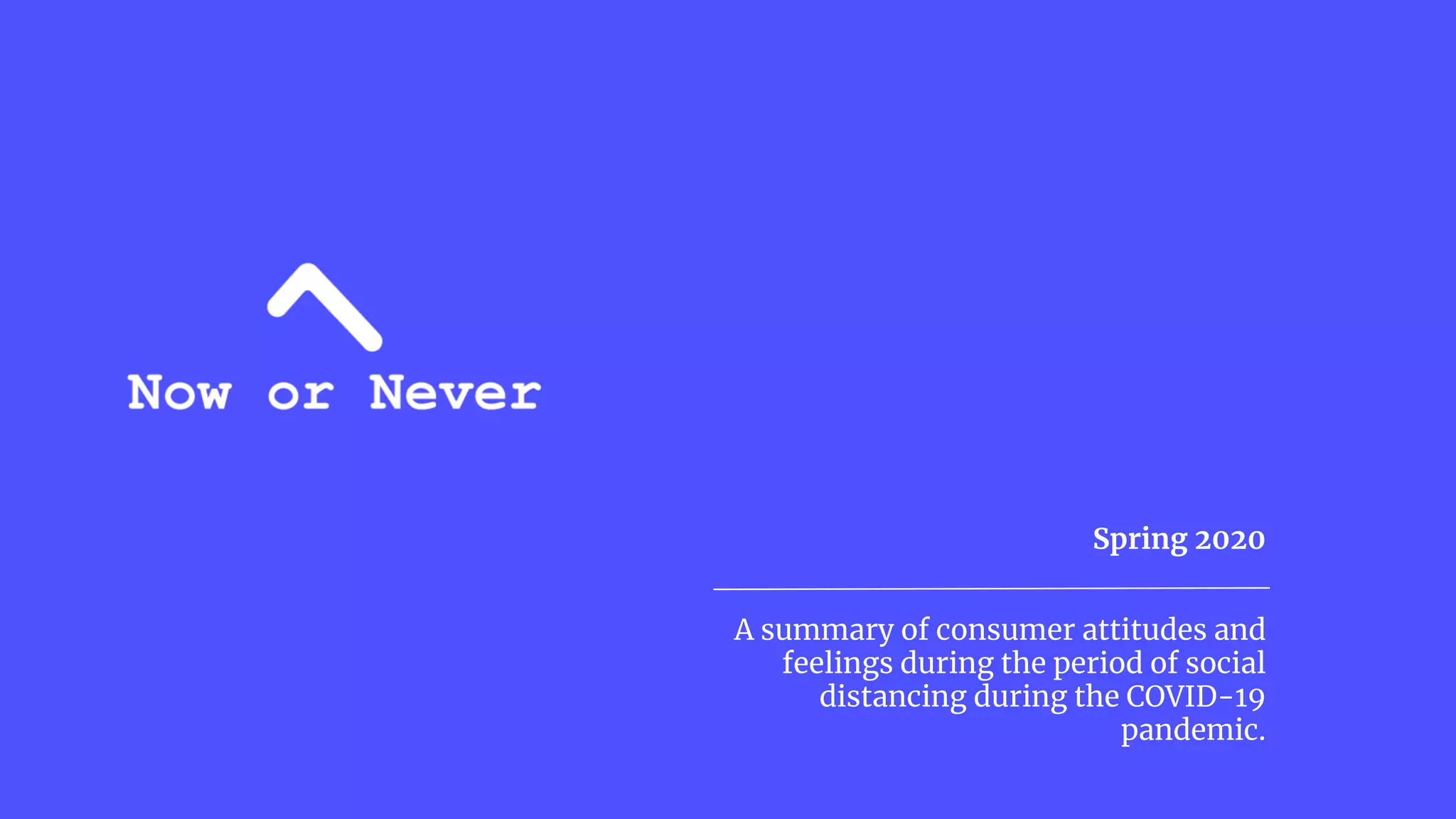 Now or Never

Spring 2020

A summary of consumer attitudes and feelings during the period of social distancing during the COVID-19 pandemic.